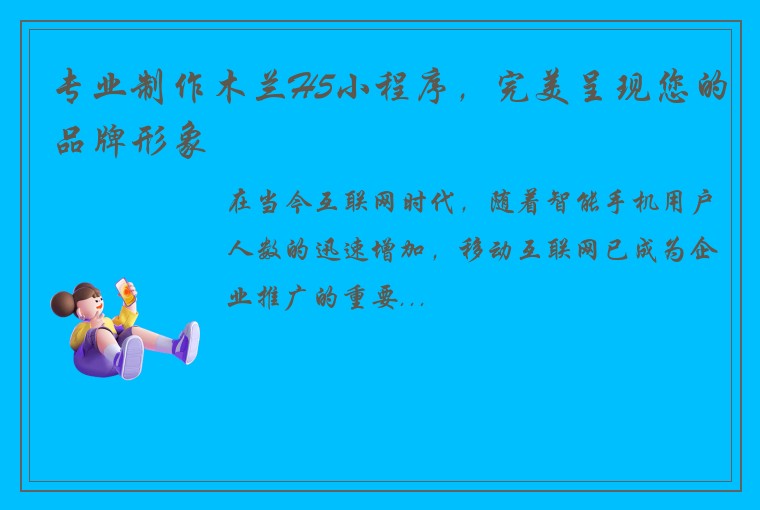 专业制作木兰H5小程序，完美呈现您的品牌形象

在当今互联网时代，随着智能手机用户人数的迅速增加，移动互联网已成为企业推广的重要...